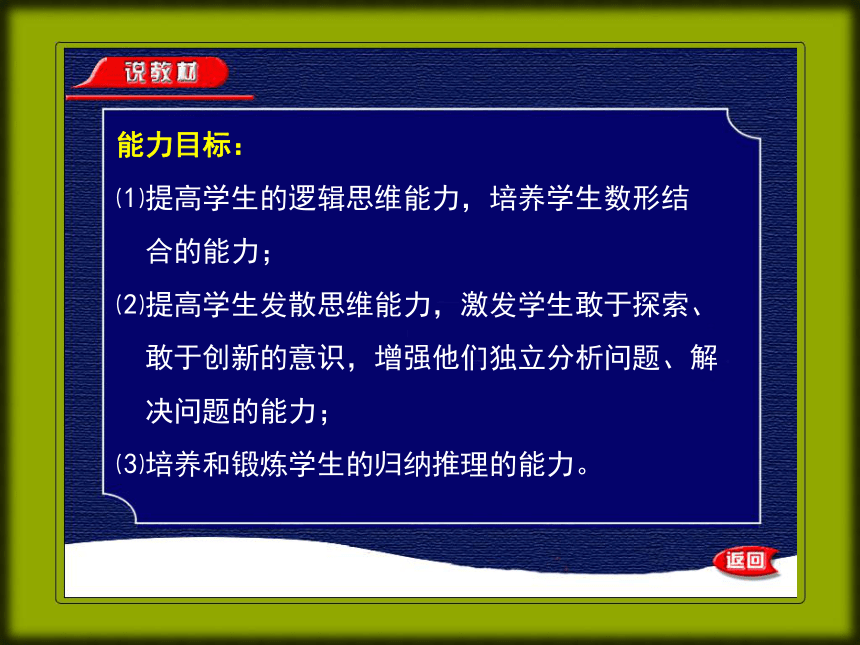 说教材

能力目标：

⑴提高学生的逻辑思维能力，培养学生数形结合的能力；

⑵提高学生发散思维能力，激发学生敢于探索、敢于创新的意识，增强他们独立分析问题、解决问题的能力；

⑶培养和锻炼学生的归纳推理的能力。

返回